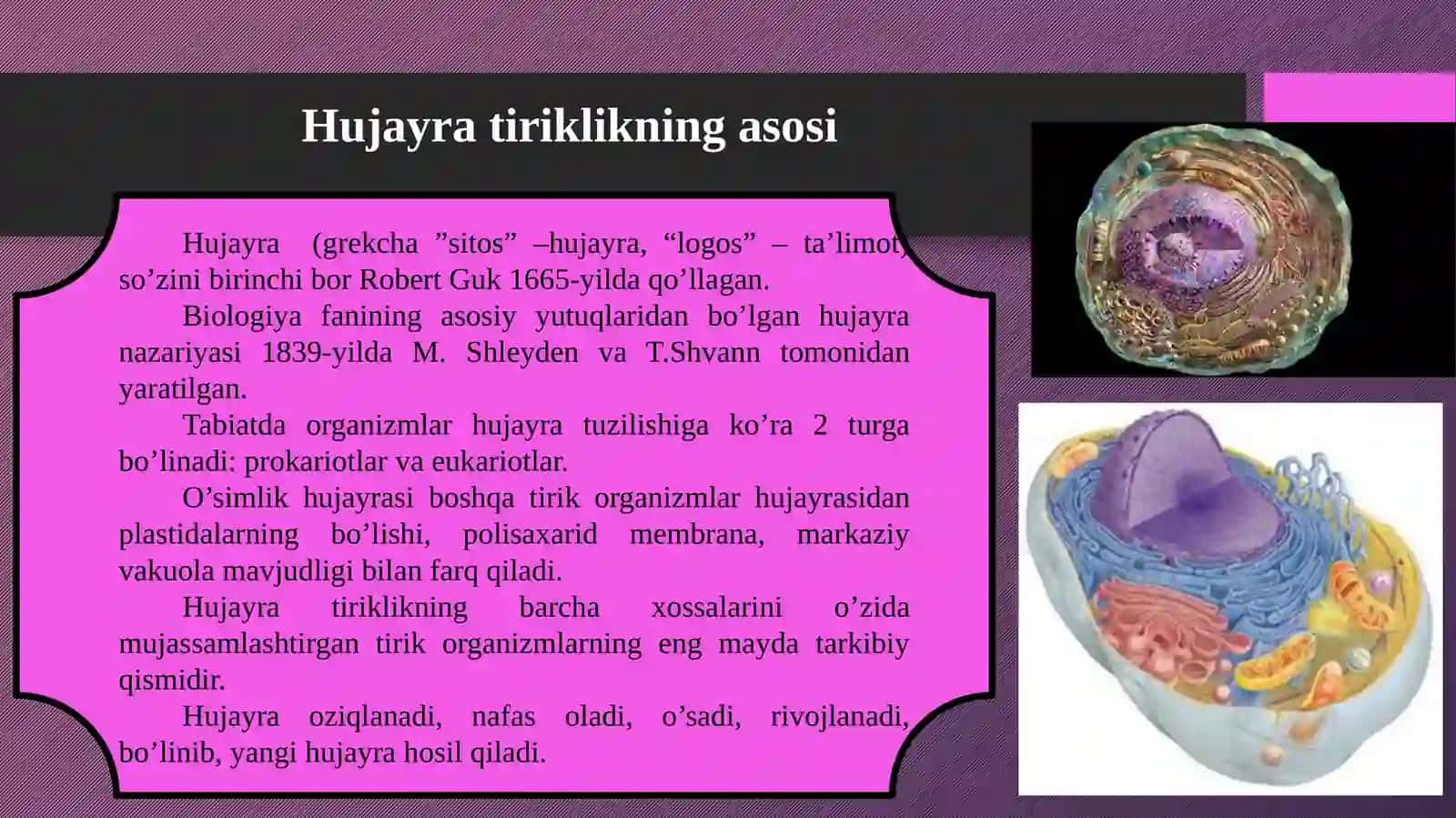 Hujayra tiriklikning asosi

Hujayra (grekcha ”sitos” –hujayra, “logos” – ta’limot) so’zini birinchi bor Robert Guk 1665-yilda qo’llagan.

Biologiya fanining asosiy yutuqlaridan bo’lgan hujayra nazariyasi 1839-yilda M. Shleyden va T.Shvann tomonidan yaratilgan.

Tabiatda organizmlar hujayra tuzilishiga ko’ra 2 turga bo’linadi: prokariotlar va eukariotlar.

O’simlik hujayrasi boshqa tirik organizmlar hujayrasidan plastidalarning bo’lishi, polisaxarid membrana, markaziy vakuola mavjudligi bilan farq qiladi.

Hujayra tiriklikning barcha xossalarini o’zida mujassamlashtirgan tirik organizmlarning eng mayda tarkibiy qismidir.

Hujayra oziqlanadi, nafas oladi, o’sadi, rivojlanadi, bo’linib, yangi hujayra hosil qiladi.